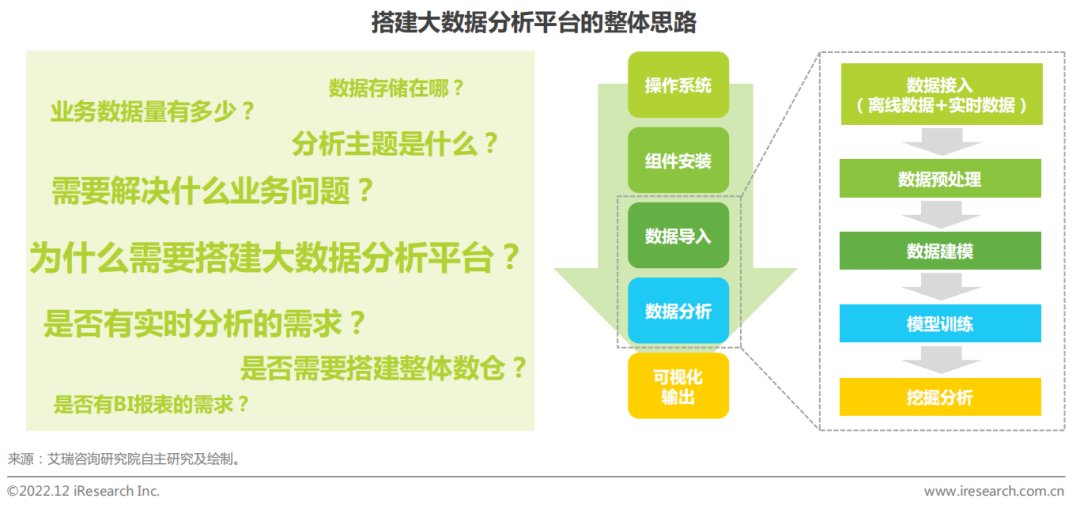 搭建大数据分析平台的整体思路

数据存储在哪？

业务数据量有多少？

分析主题是什么？

需要解决什么业务问题？

为什么需要搭建大数据分析平台？

是否有实时分析的需求？

是否需要搭建整体数仓？

是否有BI报表的需求？

操作系统

组件安装

数据导入

数据分析

可视化输出

数据接入（离线数据+实时数据）

数据预处理

数据建模

模型训练

挖掘分析

来源：艾瑞咨询研究院自主研究及绘制。

©2022.12 iResearch Inc.

www.iresearch.com.cn